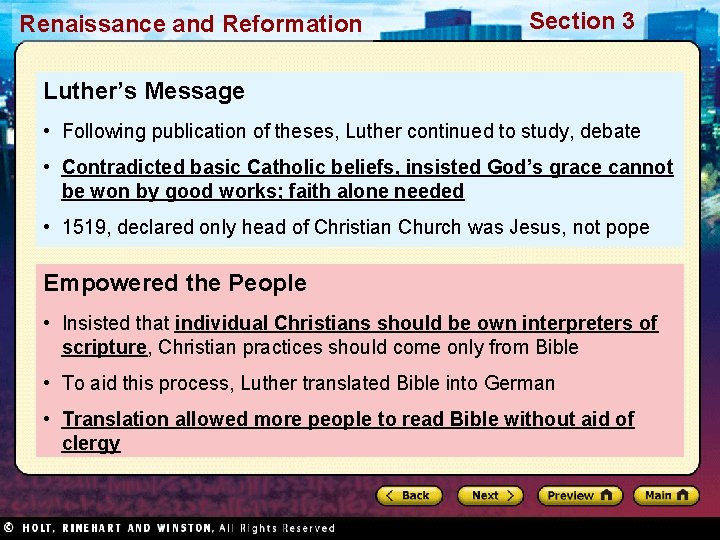 Renaissance and Reformation

Section 3

Luther's Message

• Following publication of theses, Luther continued to study, debate

• Contradicted basic Catholic beliefs, insisted God's grace cannot be won by good works; faith alone needed

• 1519, declared only head of Christian Church was Jesus, not pope

Empowered the People

• Insisted that individual Christians should be own interpreters of scripture, Christian practices should come only from Bible

• To aid this process, Luther translated Bible into German

• Translation allowed more people to read Bible without aid of clergy

Back

Next

Preview

Main

© HOLT, RINEHART AND WINSTON, All Rights Reserved